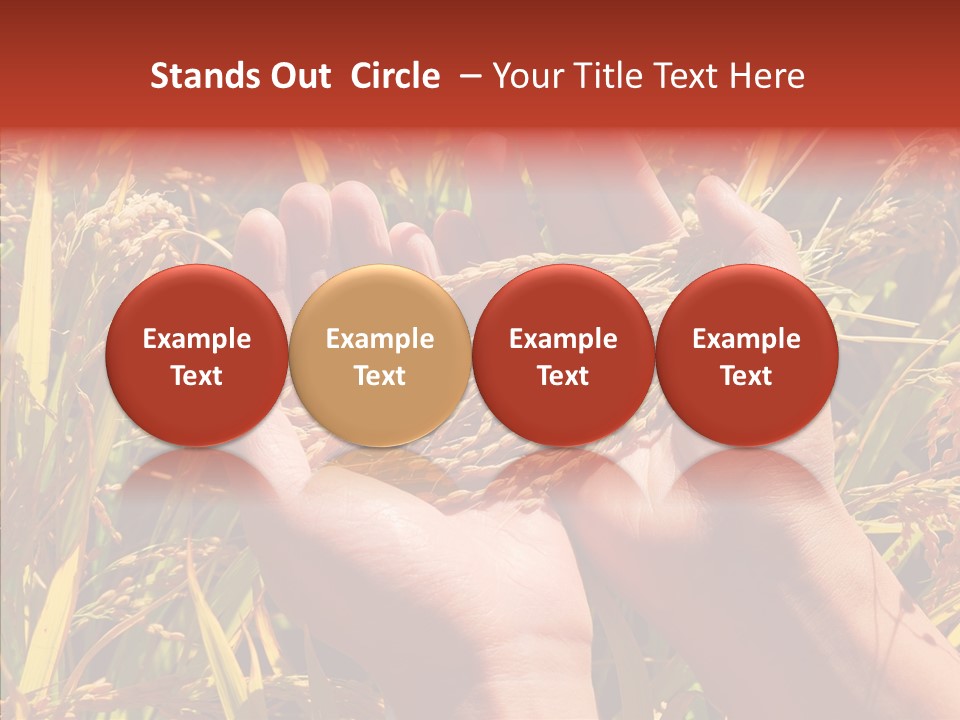 Stands Out Circle – Your Title Text Here

Example Text

Example Text

Example Text

Example Text